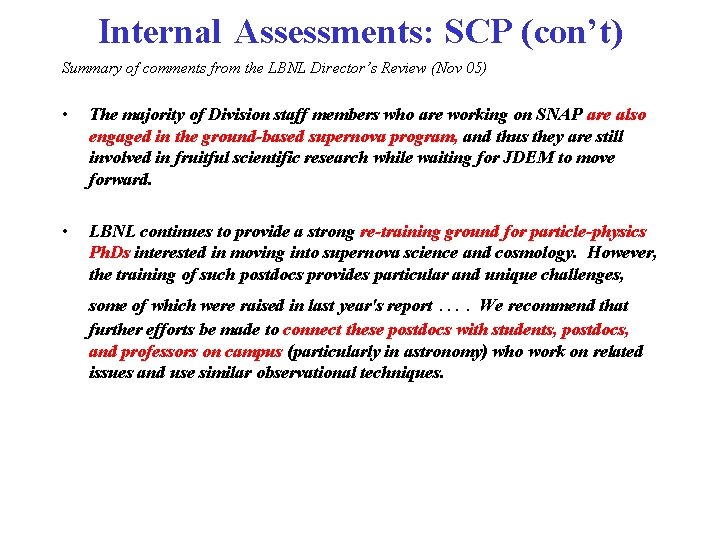 Internal Assessments: SCP (con't)

Summary of comments from the LBNL Director's Review (Nov 05)

• The majority of Division staff members who are working on SNAP are also engaged in the ground-based supernova program, and thus they are still involved in fruitful scientific research while waiting for JDEM to move forward.

• LBNL continues to provide a strong re-training ground for particle-physics PhDs interested in moving into supernova science and cosmology. However, the training of such postdocs provides particular and unique challenges, some of which were raised in last year's report . . . . We recommend that further efforts be made to connect these postdocs with students, postdocs, and professors on campus (particularly in astronomy) who work on related issues and use similar observational techniques.